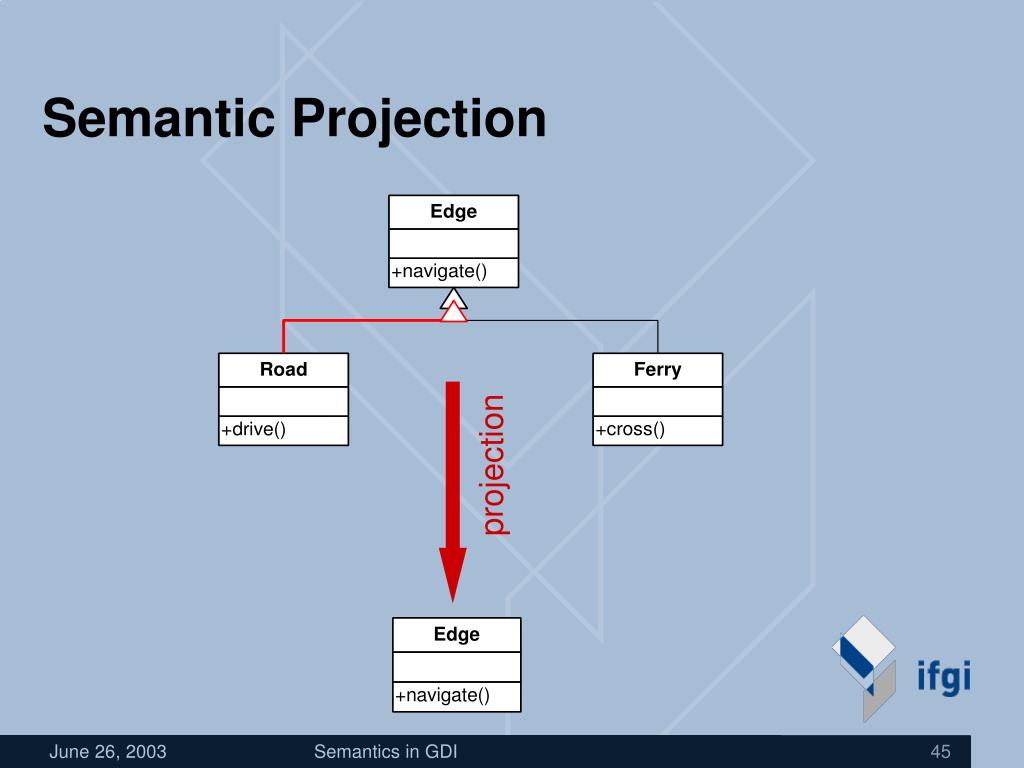 Semantic Projection

Edge
+navigate()

Road
+drive()

Ferry
+cross()

projection

Edge
+navigate()

ifgi

June 26, 2003
Semantics in GDI
45